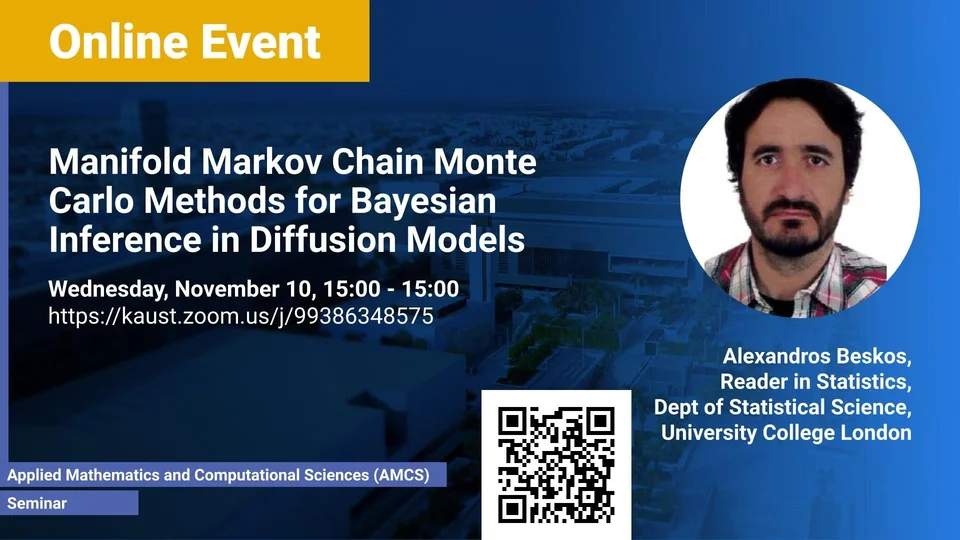 Online Event

Manifold Markov Chain Monte Carlo Methods for Bayesian Inference in Diffusion Models

Wednesday, November 10, 15:00 - 15:00
https://kaust.zoom.us/j/99386348575

Alexandros Beskos,
Reader in Statistics,
Dept of Statistical Science,
University College London

Applied Mathematics and Computational Sciences (AMCS)
Seminar